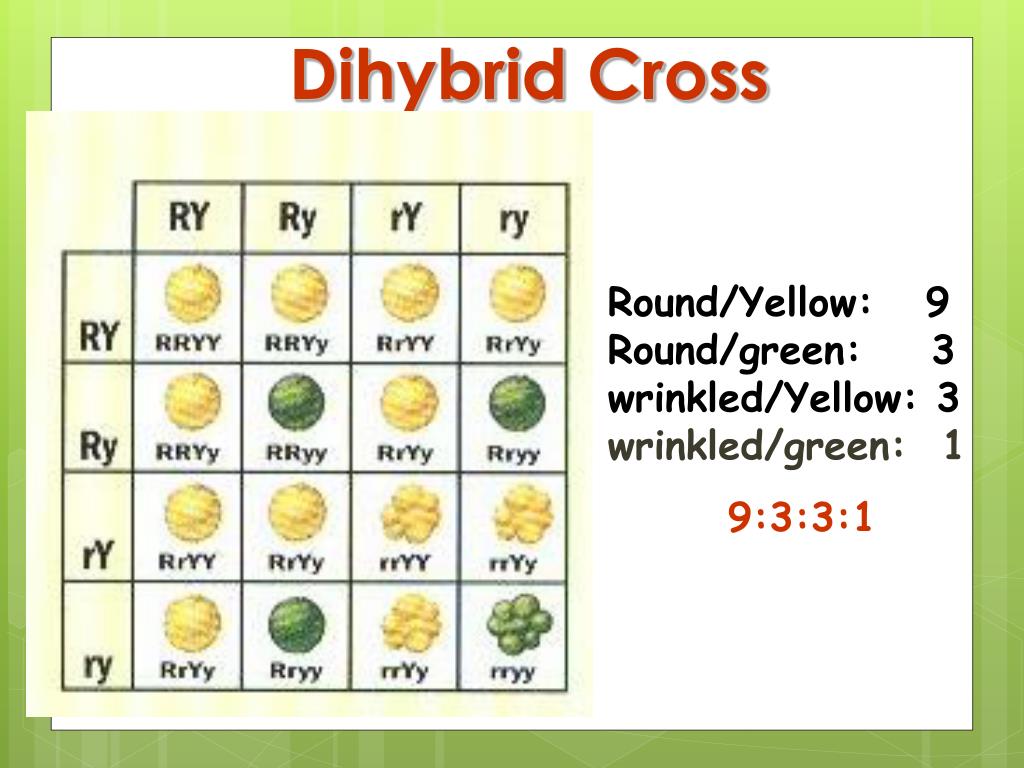 Dihybrid Cross

|  | RY | Ry | rY | ry |
|---|---|---|---|---|
| RY | RRYY | RRYy | RrYY | RrYy |
| Ry | RRYy | RRyy | RrYy | Rryy |
| rY | RrYY | RrYy | rrYY | rrYy |
| ry | RrYy | Rryy | rrYy | rryy |

Round/Yellow: 9
Round/green: 3
wrinkled/Yellow: 3
wrinkled/green: 1

9:3:3:1